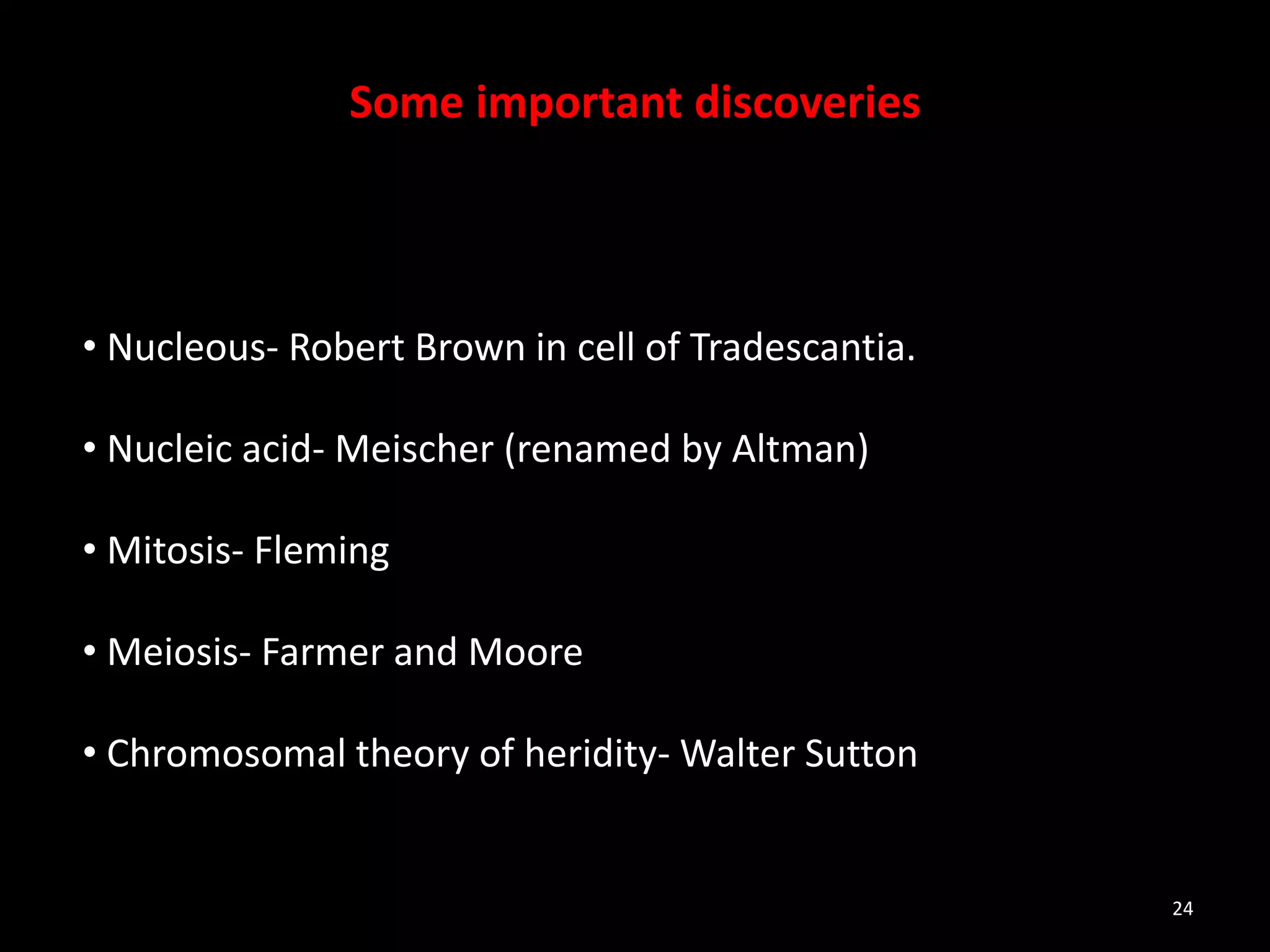 Some important discoveries

• Nucleous- Robert Brown in cell of Tradescantia.

• Nucleic acid- Meischer (renamed by Altman)

• Mitosis- Fleming

• Meiosis- Farmer and Moore

• Chromosomal theory of heridity- Walter Sutton

24